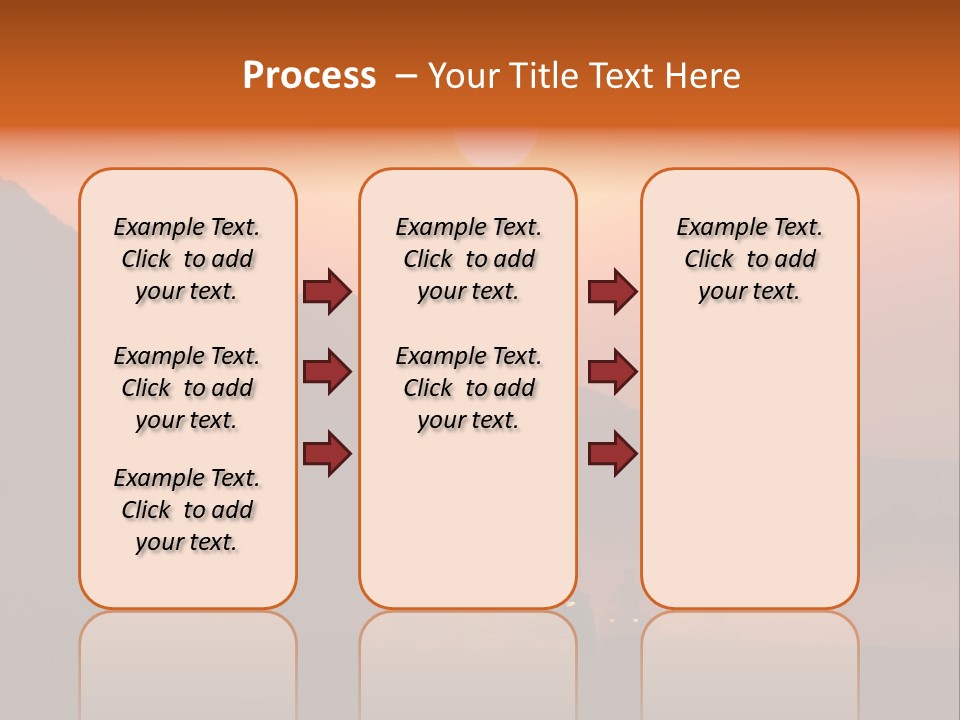 Process – Your Title Text Here

Example Text. Click to add your text.

Example Text. Click to add your text.

Example Text. Click to add your text.

Example Text. Click to add your text.

Example Text. Click to add your text.

Example Text. Click to add your text.